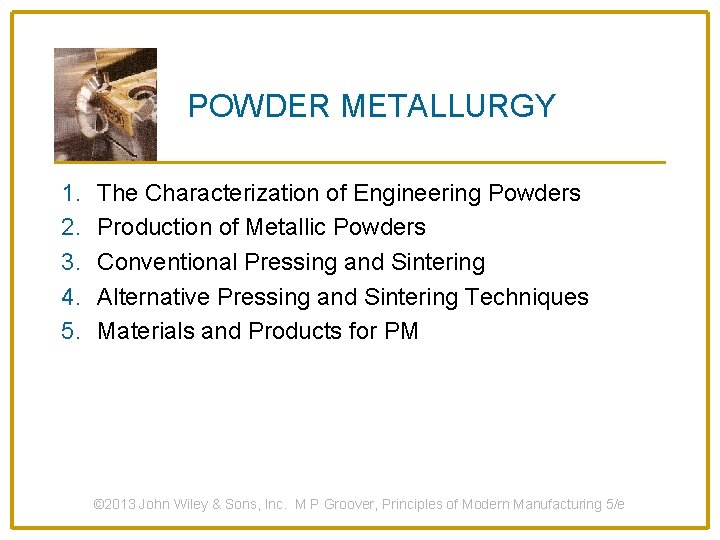 POWDER METALLURGY

1. The Characterization of Engineering Powders
2. Production of Metallic Powders
3. Conventional Pressing and Sintering
4. Alternative Pressing and Sintering Techniques
5. Materials and Products for PM

©2013 John Wiley & Sons, Inc. M P Groover, Principles of Modern Manufacturing 5/e